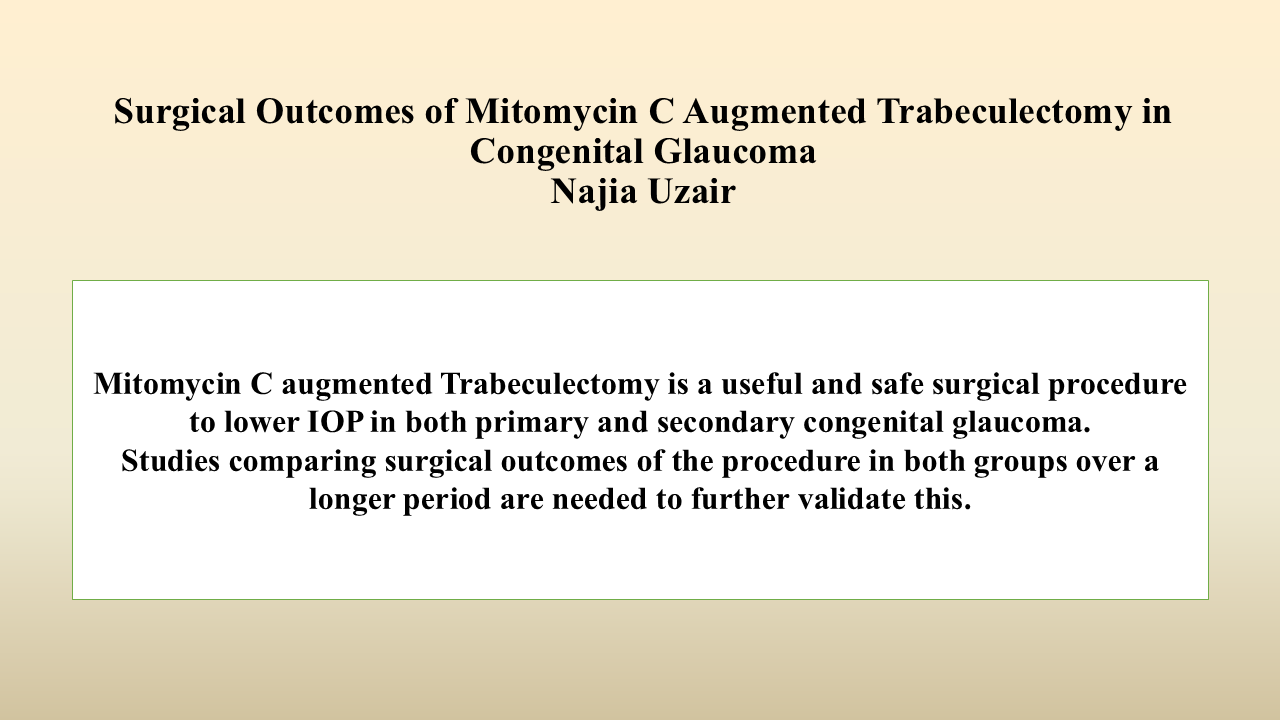 Surgical Outcomes of Mitomycin C Augmented Trabeculectomy in Congenital Glaucoma
Najia Uzair

Mitomycin C augmented Trabeculectomy is a useful and safe surgical procedure to lower IOP in both primary and secondary congenital glaucoma.
Studies comparing surgical outcomes of the procedure in both groups over a longer period are needed to further validate this.